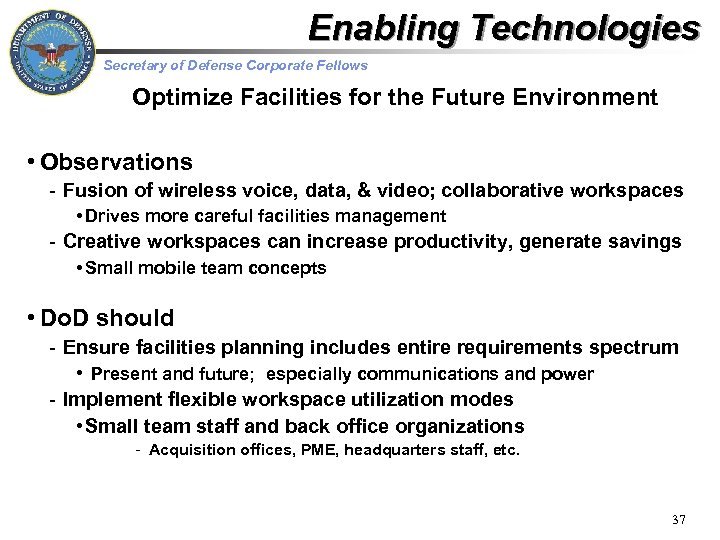 DEPARTMENT OF DEFENSE
UNITED STATES OF AMERICA

Enabling Technologies

Secretary of Defense Corporate Fellows

Optimize Facilities for the Future Environment

• Observations
- Fusion of wireless voice, data, & video; collaborative workspaces
• Drives more careful facilities management
- Creative workspaces can increase productivity, generate savings
• Small mobile team concepts

• DoD should
- Ensure facilities planning includes entire requirements spectrum
• Present and future; especially communications and power
- Implement flexible workspace utilization modes
• Small team staff and back office organizations
- Acquisition offices, PME, headquarters staff, etc.

37